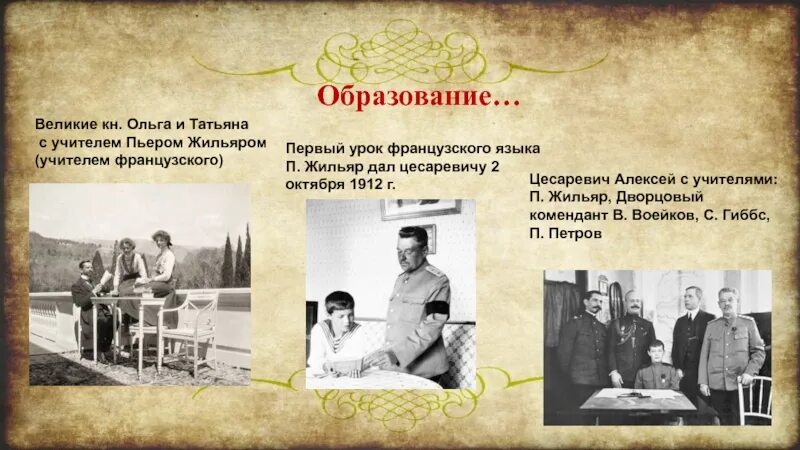 Образование…

Великие кн. Ольга и Татьяна с учителем Пьером Жильяром (учителем французского)

Первый урок французского языка П. Жильяр дал цесаревичу 2 октября 1912 г.

Цесаревич Алексей с учителями: П. Жильяр, Дворцовый комендант В. Воейков, С. Гиббс, П. Петров